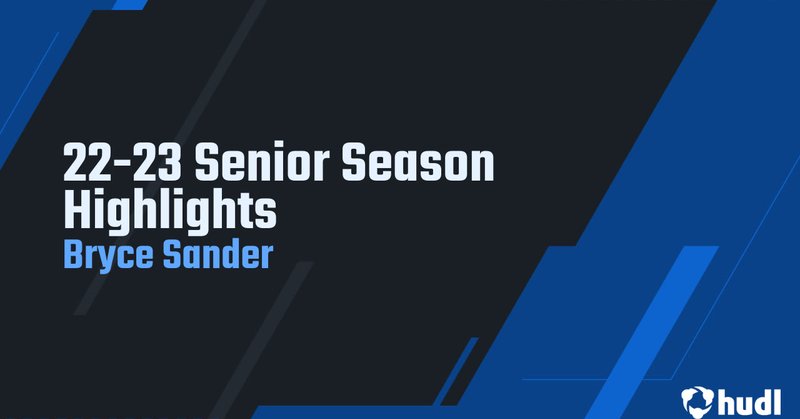 22-23 Senior Season Highlights
Bryce Sander

hudl